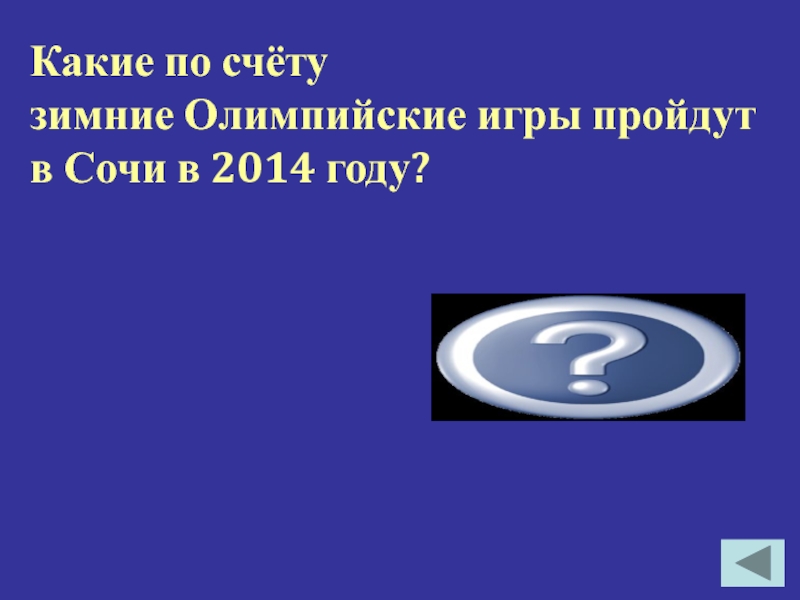 Какие по счёту зимние Олимпийские игры пройдут в Сочи в 2014 году?

?